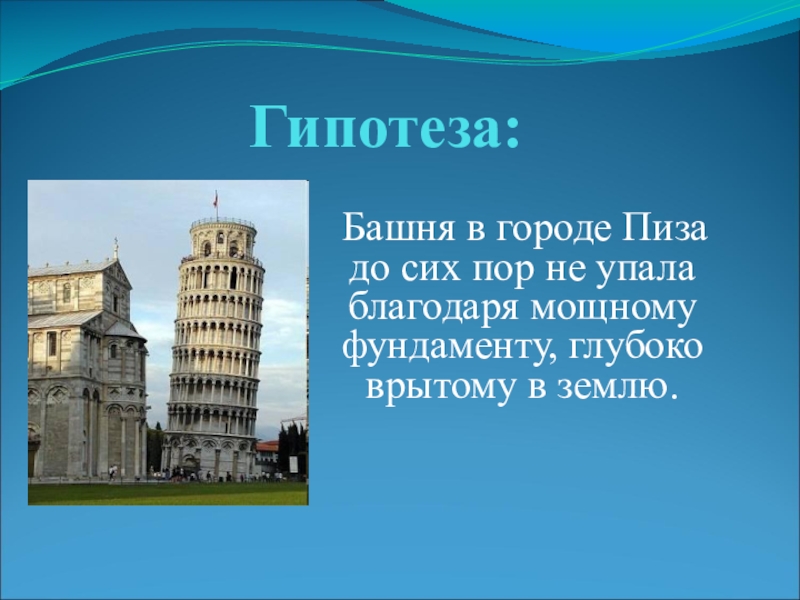 Гипотеза:

Башня в городе Пиза до сих пор не упала благодаря мощному фундаменту, глубоко врытому в землю.